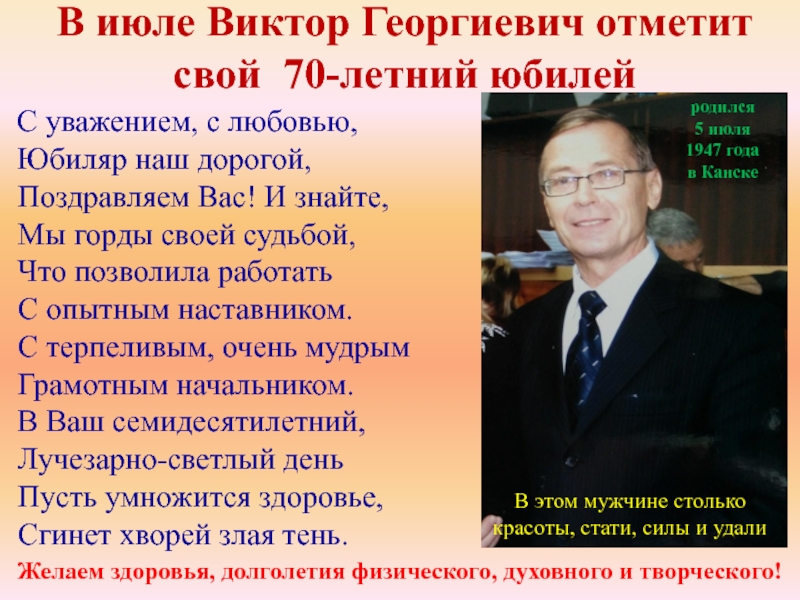 В июле Виктор Георгиевич отметит свой 70-летний юбилей

С уважением, с любовью,
Юбиляр наш дорогой,
Поздравляем Вас! И знайте,
Мы горды своей судьбой,
Что позволила работать
С опытным наставником.
С терпеливым, очень мудрым
Грамотным начальником.
В Ваш семидесятилетний,
Лучезарно-светлый день
Пусть умножится здоровье,
Сгинет хворей злая тень.

родился
5 июля
1947 года
в Канске

В этом мужчине столько красоты, стати, силы и удали

Желаем здоровья, долголетия физического, духовного и творческого!